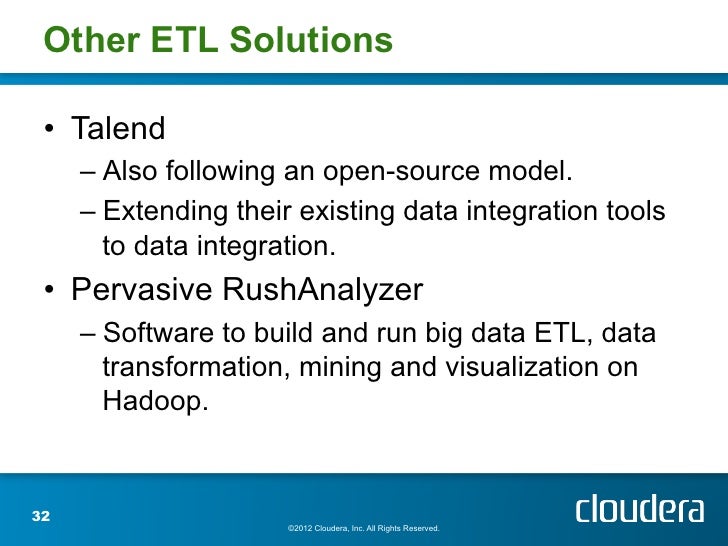 Other ETL Solutions

• Talend
– Also following an open-source model.
– Extending their existing data integration tools to data integration.

• Pervasive RushAnalyzer
– Software to build and run big data ETL, data transformation, mining and visualization on Hadoop.

32

©2012 Cloudera, Inc. All Rights Reserved.

cloudera